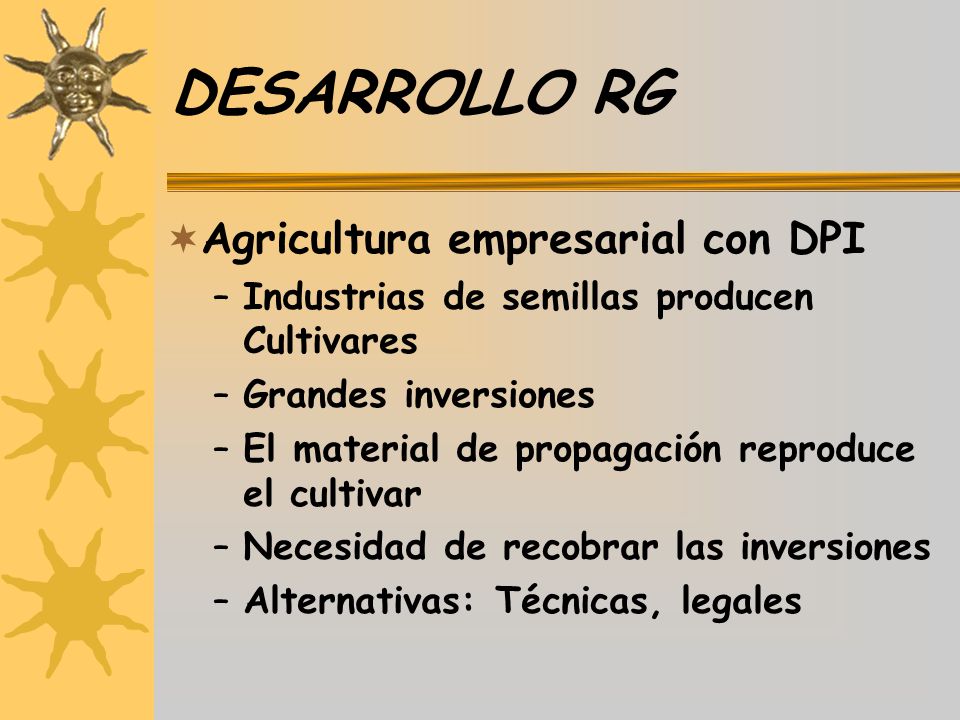 DESARROLLO RG

Agricultura empresarial con DPI
– Industrias de semillas producen Cultivares
– Grandes inversiones
– El material de propagación reproduce el cultivar
– Necesidad de recobrar las inversiones
– Alternativas: Técnicas, legales